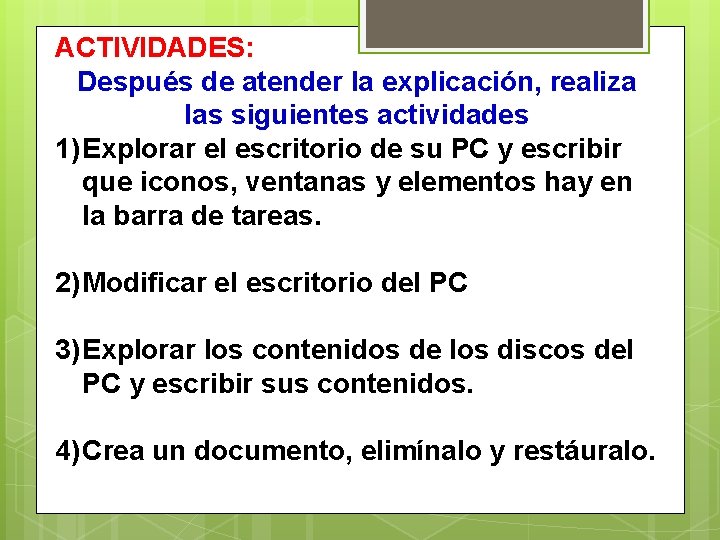 ACTIVIDADES:

Después de atender la explicación, realiza las siguientes actividades

1)Explorar el escritorio de su PC y escribir que iconos, ventanas y elementos hay en la barra de tareas.

2)Modificar el escritorio del PC

3)Explorar los contenidos de los discos del PC y escribir sus contenidos.

4)Crea un documento, elimínalo y restáuralo.